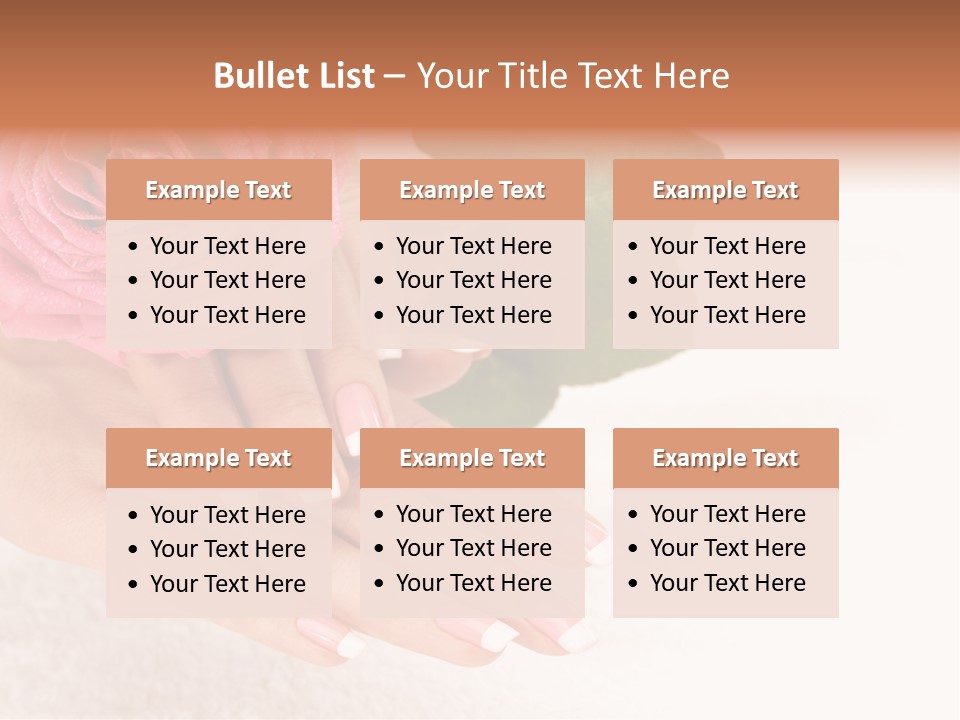 Bullet List – Your Title Text Here

Example Text
• Your Text Here
• Your Text Here
• Your Text Here

Example Text
• Your Text Here
• Your Text Here
• Your Text Here

Example Text
• Your Text Here
• Your Text Here
• Your Text Here

Example Text
• Your Text Here
• Your Text Here
• Your Text Here

Example Text
• Your Text Here
• Your Text Here
• Your Text Here

Example Text
• Your Text Here
• Your Text Here
• Your Text Here